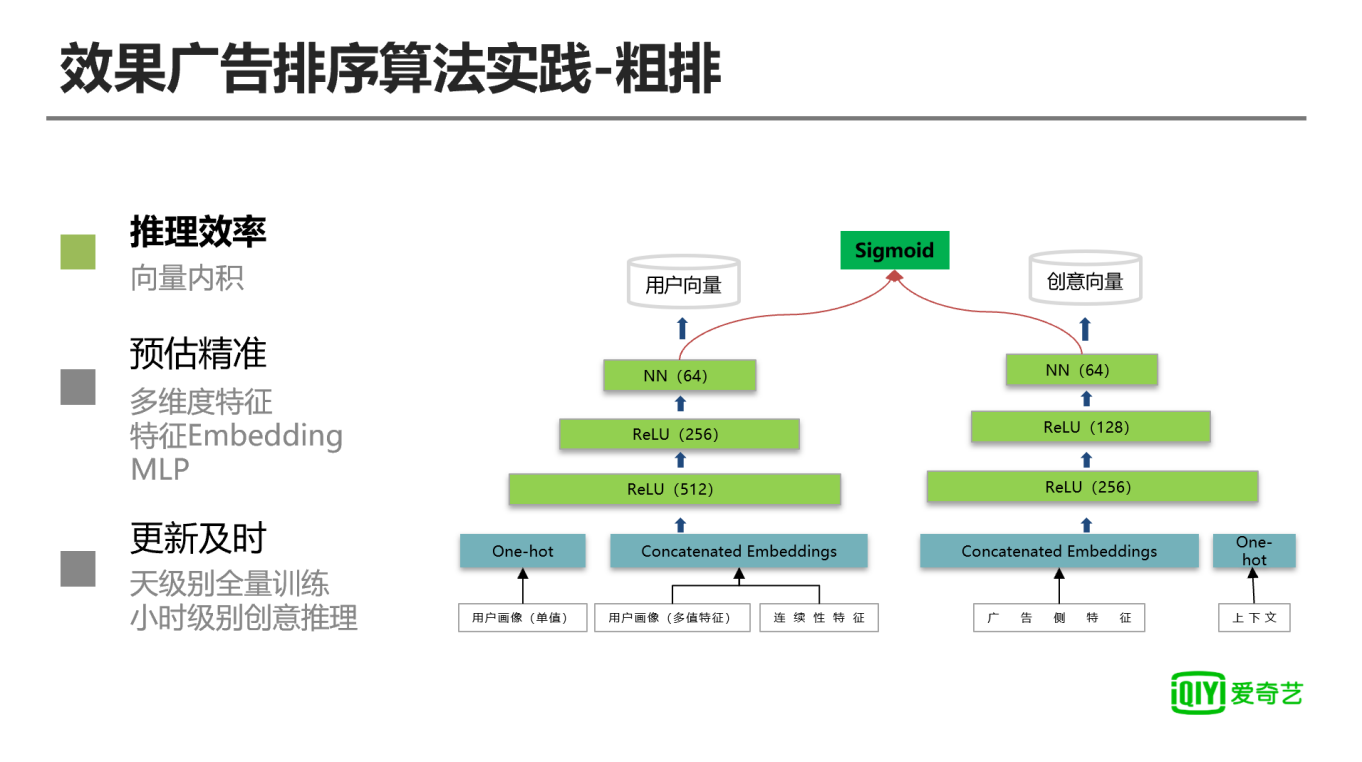 效果广告排序算法实践-粗排

推理效率
向量内积

预估精准
多维度特征
特征Embedding
MLP

更新及时
天级别全量训练
小时级别创意推理

Sigmoid

用户向量

NN（64）

ReLU（256）

ReLU（512）

One-hot

Concatenated Embeddings

用户画像（单值）

用户画像（多值特征）

连续性特征

创意向量

NN（64）

ReLU（128）

ReLU（256）

Concatenated Embeddings

One-hot

广告侧特征

上下文

iQIYI 爱奇艺